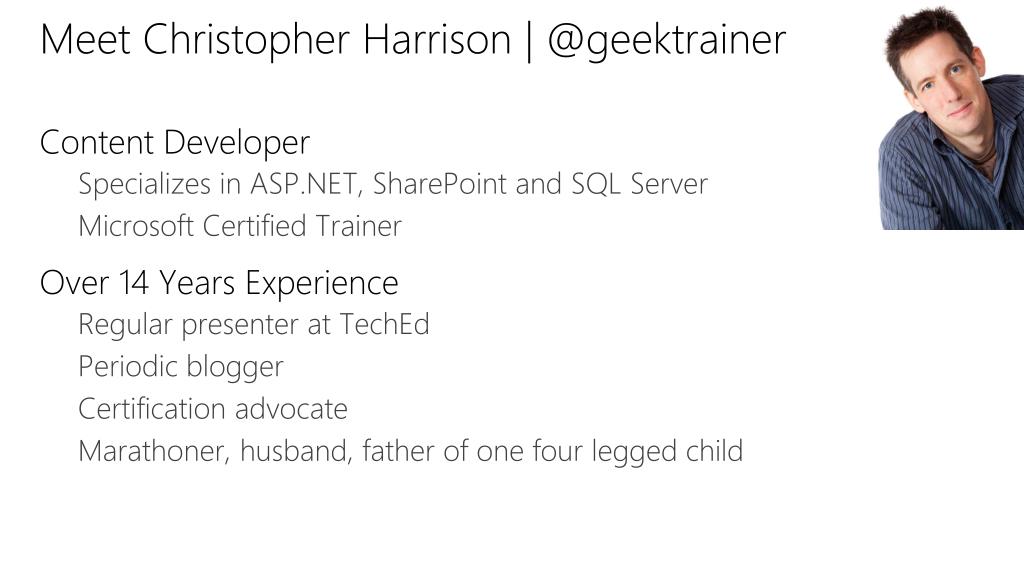 Meet Christopher Harrison | @geektrainer

Content Developer

Specializes in ASP.NET, SharePoint and SQL Server

Microsoft Certified Trainer

Over 14 Years Experience

Regular presenter at TechEd

Periodic blogger

Certification advocate

Marathoner, husband, father of one four legged child